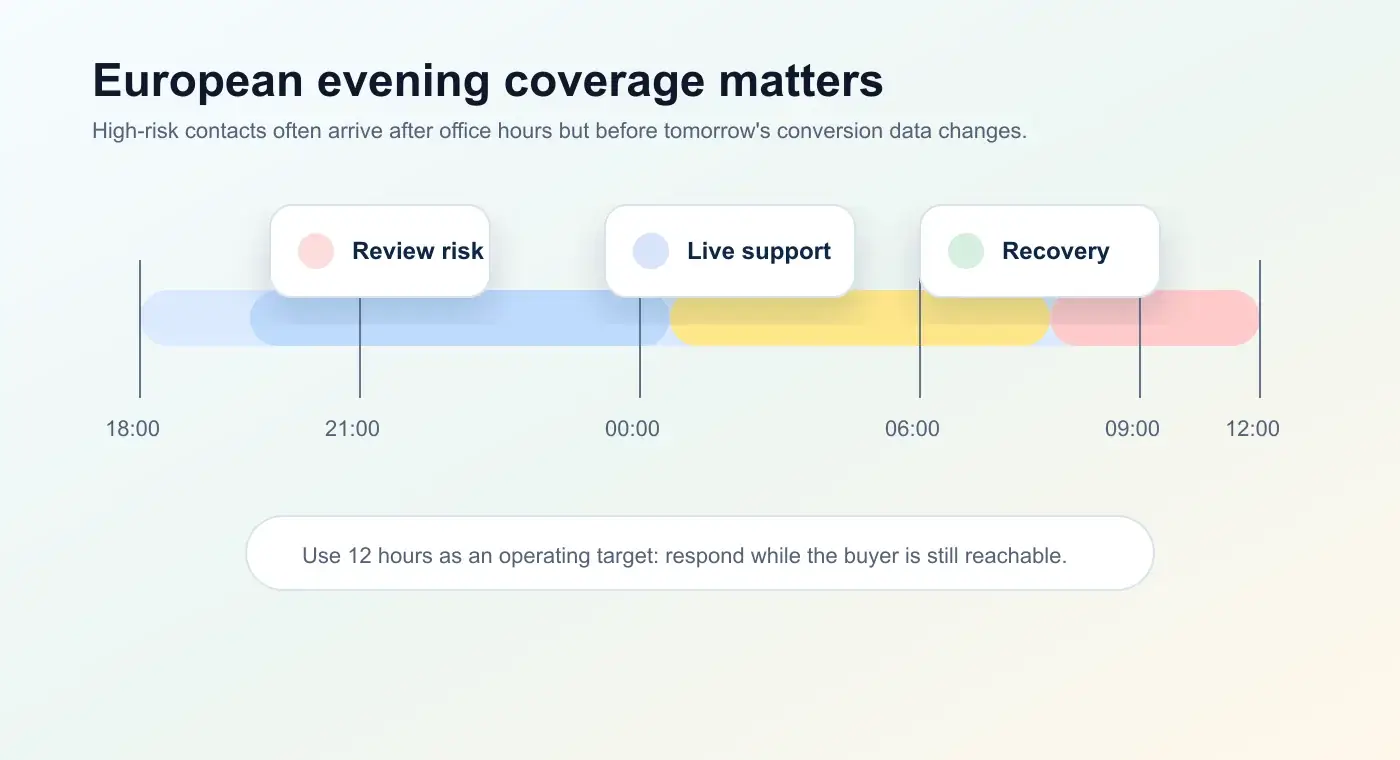 European evening coverage matters

High-risk contacts often arrive after office hours but before tomorrow's conversion data changes.

Review risk

Live support

Recovery

18:00

21:00

00:00

06:00

09:00

12:00

Use 12 hours as an operating target: respond while the buyer is still reachable.